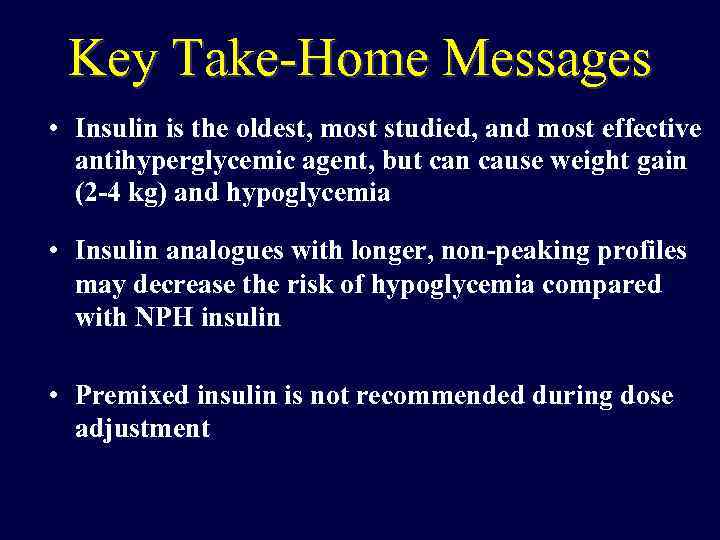 Key Take-Home Messages

• Insulin is the oldest, most studied, and most effective antihyperglycemic agent, but can cause weight gain (2-4 kg) and hypoglycemia

• Insulin analogues with longer, non-peaking profiles may decrease the risk of hypoglycemia compared with NPH insulin

• Premixed insulin is not recommended during dose adjustment